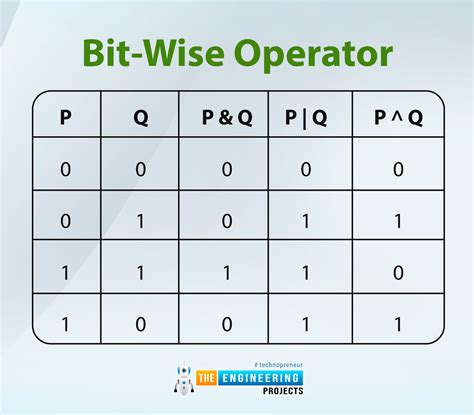 Bit-Wise Operator

| P | Q | P & Q | P \| Q | P ^ Q |
|---|---|---|---|---|
| 0 | 0 | 0 | 0 | 0 |
| 0 | 1 | 0 | 1 | 1 |
| 1 | 1 | 1 | 1 | 0 |
| 1 | 0 | 0 | 1 | 1 |

# technopreneur
THE ENGINEERING PROJECTS